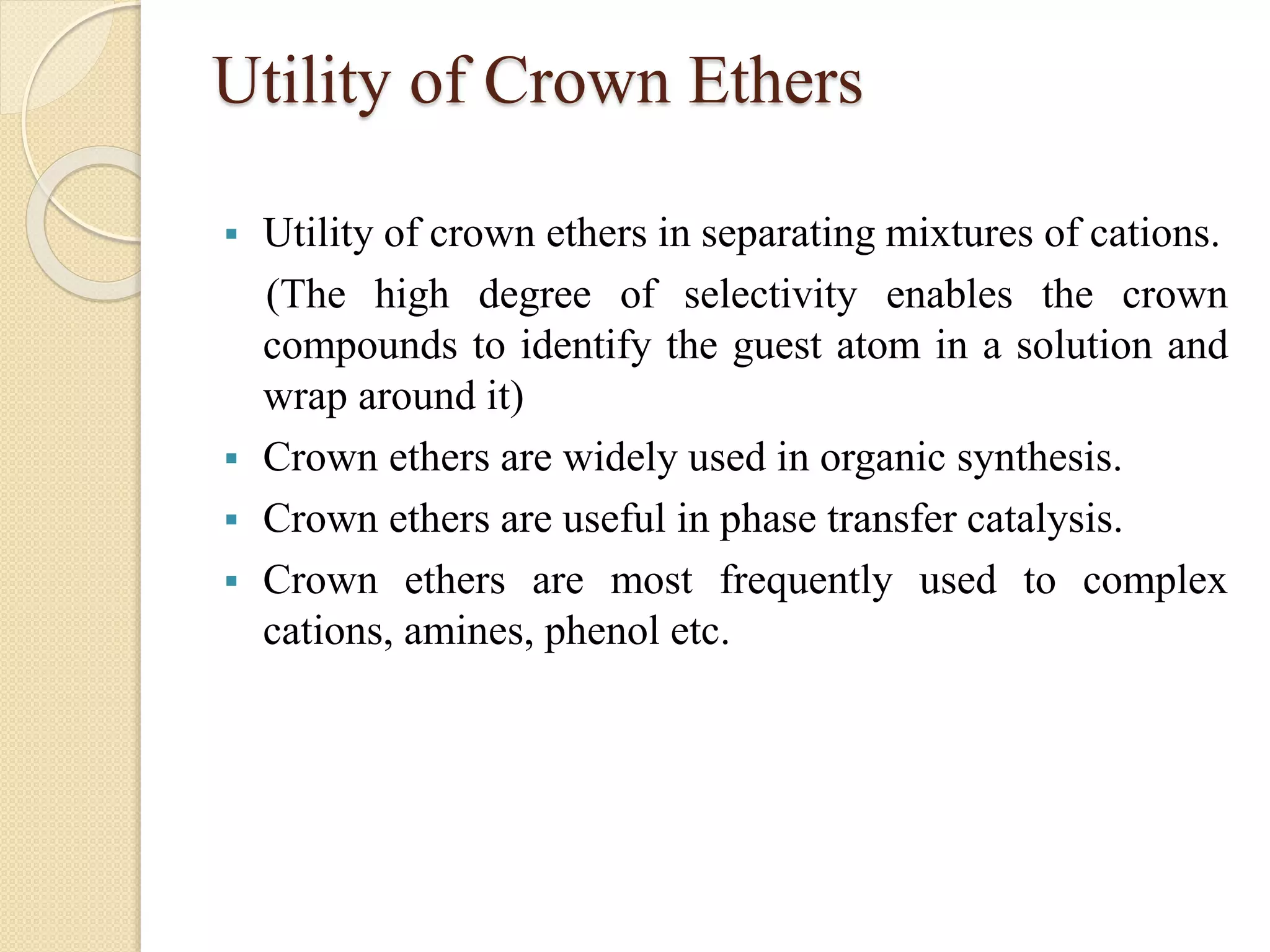 Utility of Crown Ethers

▪ Utility of crown ethers in separating mixtures of cations.

(The high degree of selectivity enables the crown compounds to identify the guest atom in a solution and wrap around it)

▪ Crown ethers are widely used in organic synthesis.

▪ Crown ethers are useful in phase transfer catalysis.

▪ Crown ethers are most frequently used to complex cations, amines, phenol etc.